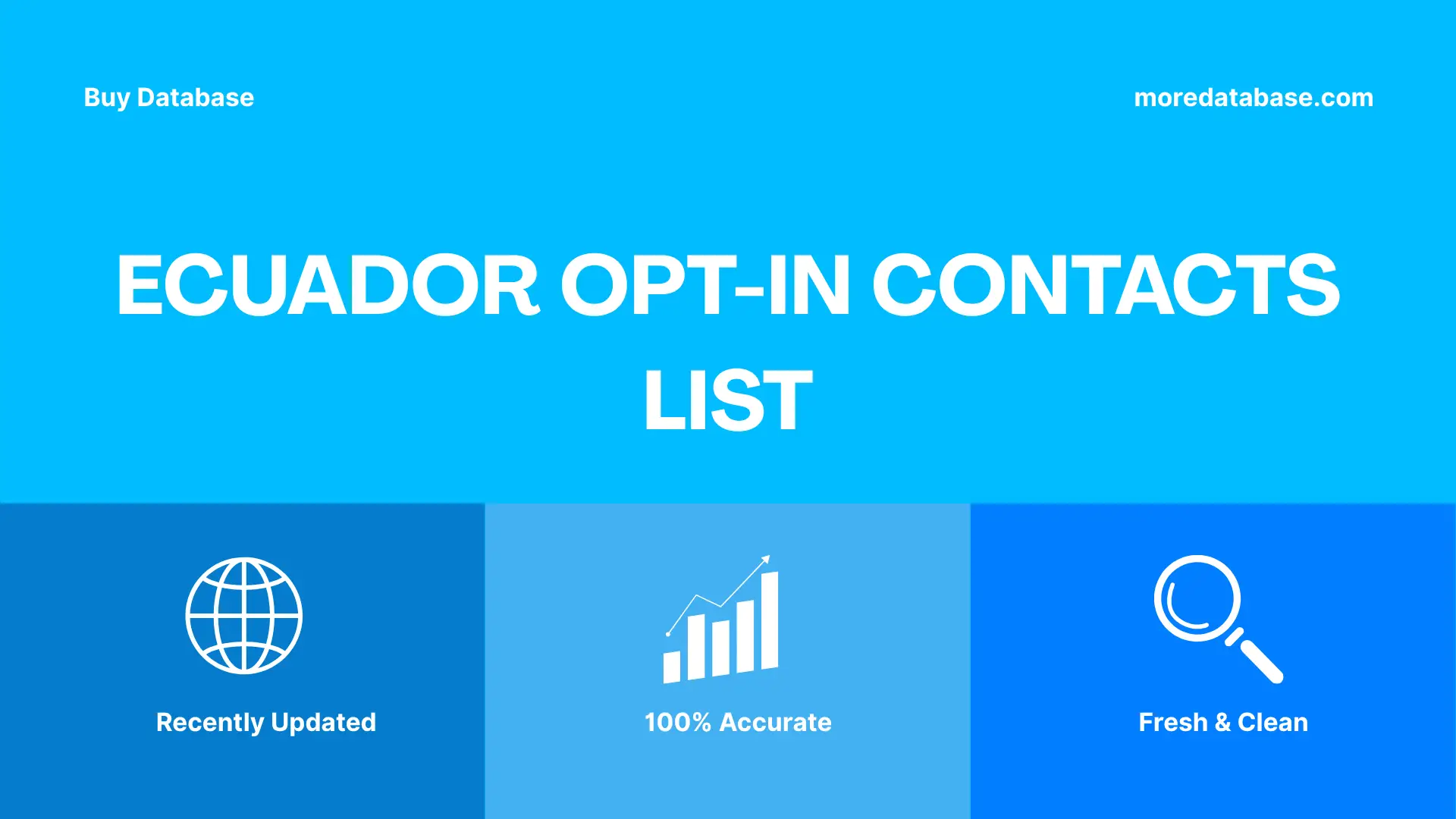 Buy Database

moredatabase.com

ECUADOR OPT-IN CONTACTS LIST

Recently Updated

100% Accurate

Fresh & Clean